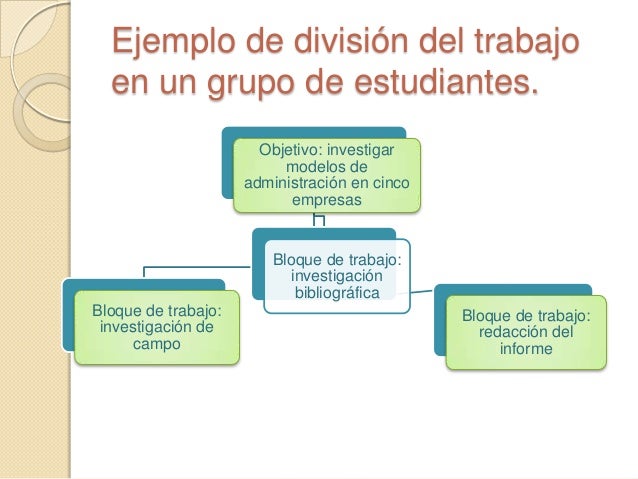 Ejemplo de división del trabajo en un grupo de estudiantes.

Objetivo: investigar modelos de administración en cinco empresas

Bloque de trabajo: investigación bibliográfica

Bloque de trabajo: investigación de campo

Bloque de trabajo: redacción del informe